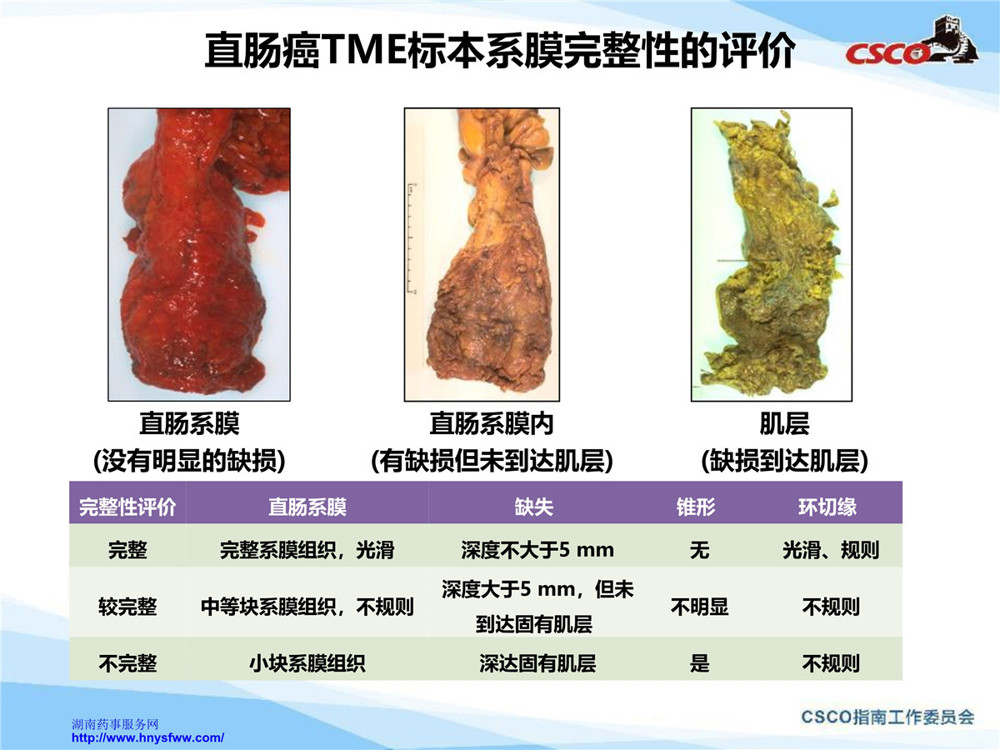 直肠癌TME标本系膜完整性的评价

CSCO

直肠系膜
(没有明显的缺损)

直肠系膜内
(有缺损但未到达肌层)

肌层
(缺损到达肌层)

| 完整性评价 | 直肠系膜 | 缺失 | 锥形 | 环切缘 |
|---|---|---|---|---|
| 完整 | 完整系膜组织，光滑 | 深度不大于5 mm | 无 | 光滑、规则 |
| 较完整 | 中等块系膜组织，不规则 | 深度大于5 mm，但未到达固有肌层 | 不明显 | 不规则 |
| 不完整 | 小块系膜组织 | 深达固有肌层 | 是 | 不规则 |

湖南药事服务网
http://www.hnysfww.com/

CSCO指南工作委员会